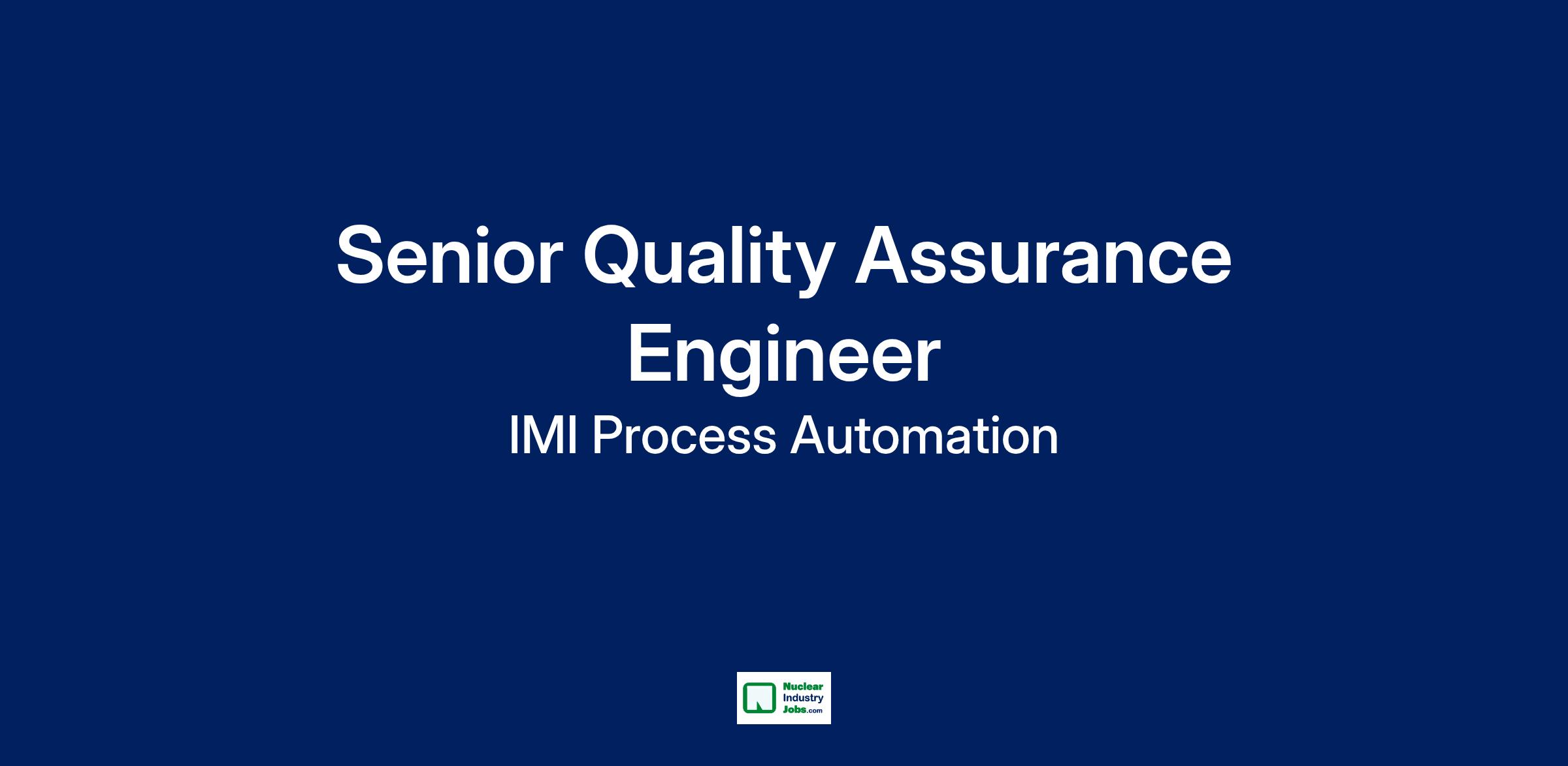 Senior Quality Assurance Engineer

IMI Process Automation

Nuclear Industry Jobs.com